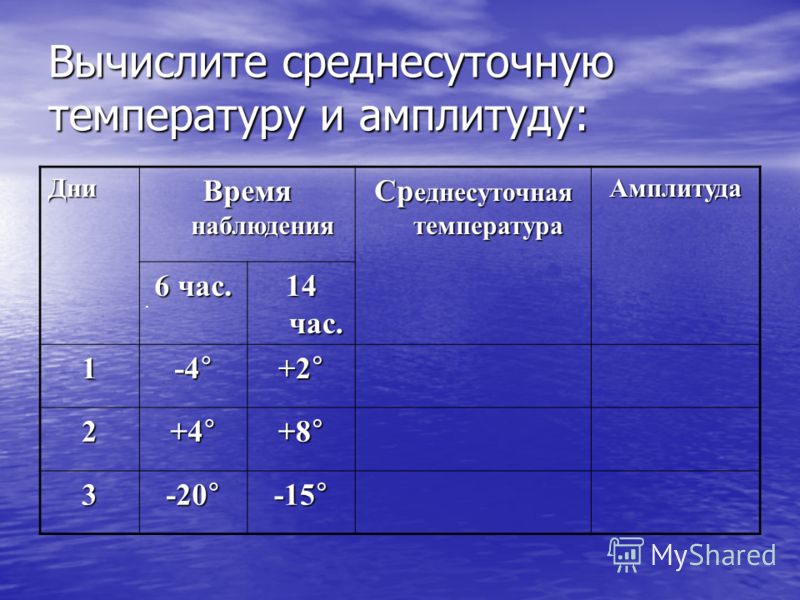 Вычислите среднесуточную температуру и амплитуду:

| Дни | Время наблюдения | | Среднесуточная температура | Амплитуда |
|---|---|---|---|---|
| | 6 час. | 14 час. | | |
| 1 | -4° | +2° | | |
| 2 | +4° | +8° | | |
| 3 | -20° | -15° | | |

MyShared